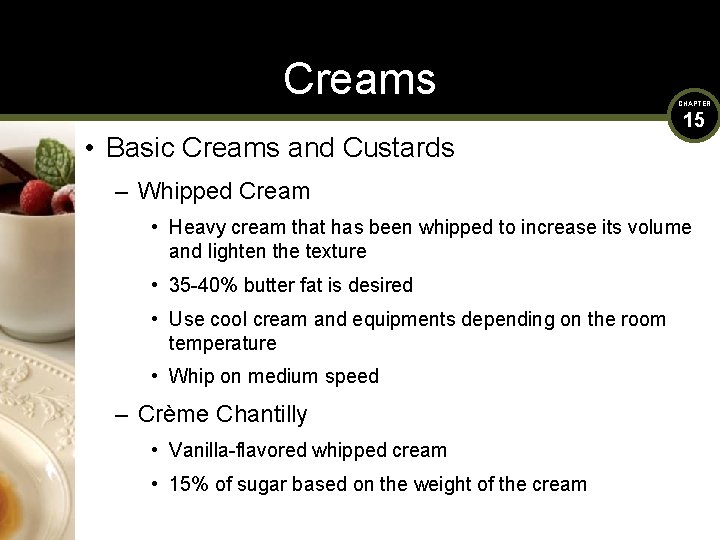 Creams

CHAPTER
15

• Basic Creams and Custards

– Whipped Cream

• Heavy cream that has been whipped to increase its volume and lighten the texture

• 35-40% butter fat is desired

• Use cool cream and equipments depending on the room temperature

• Whip on medium speed

– Crème Chantilly

• Vanilla-flavored whipped cream

• 15% of sugar based on the weight of the cream